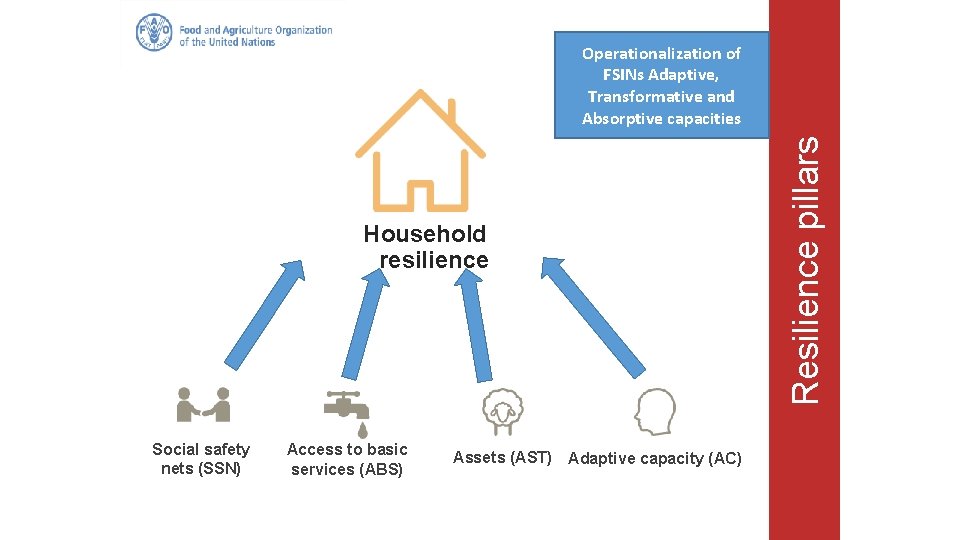 Food and Agriculture Organization of the United Nations

Operationalization of FSINs Adaptive, Transformative and Absorptive capacities

Resilience pillars

Household resilience

Social safety nets (SSN)

Access to basic services (ABS)

Assets (AST)

Adaptive capacity (AC)